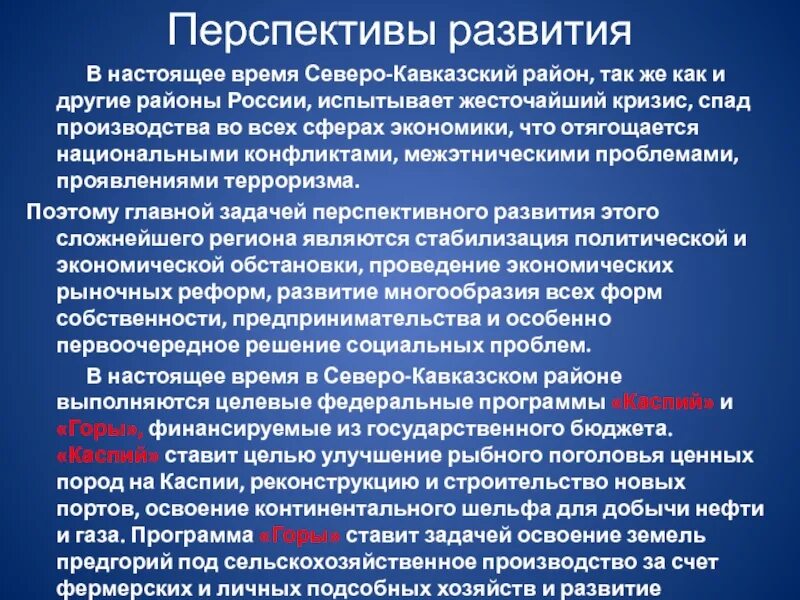 Перспективы развития

В настоящее время Северо-Кавказский район, так же как и другие районы России, испытывает жесточайший кризис, спад производства во всех сферах экономики, что отягощается национальными конфликтами, межэтническими проблемами, проявлениями терроризма.

Поэтому главной задачей перспективного развития этого сложнейшего региона являются стабилизация политической и экономической обстановки, проведение экономических рыночных реформ, развитие многообразия всех форм собственности, предпринимательства и особенно первоочередное решение социальных проблем.

В настоящее время в Северо-Кавказском районе выполняются целевые федеральные программы «Каспий» и «Горы», финансируемые из государственного бюджета. «Каспий» ставит целью улучшение рыбного поголовья ценных пород на Каспии, реконструкцию и строительство новых портов, освоение континентального шельфа для добычи нефти и газа. Программа «Горы» ставит задачей освоение земель предгорий под сельскохозяйственное производство за счет фермерских и личных подсобных хозяйств и развитие